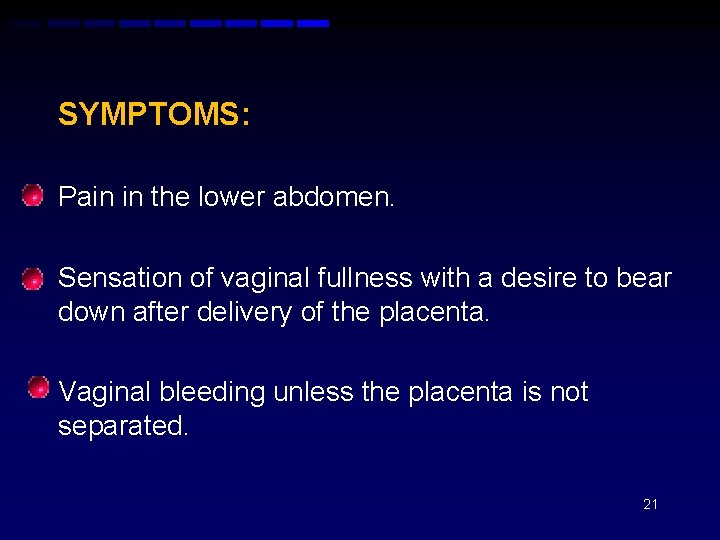 SYMPTOMS:

Pain in the lower abdomen.

Sensation of vaginal fullness with a desire to bear down after delivery of the placenta.

Vaginal bleeding unless the placenta is not separated.

21